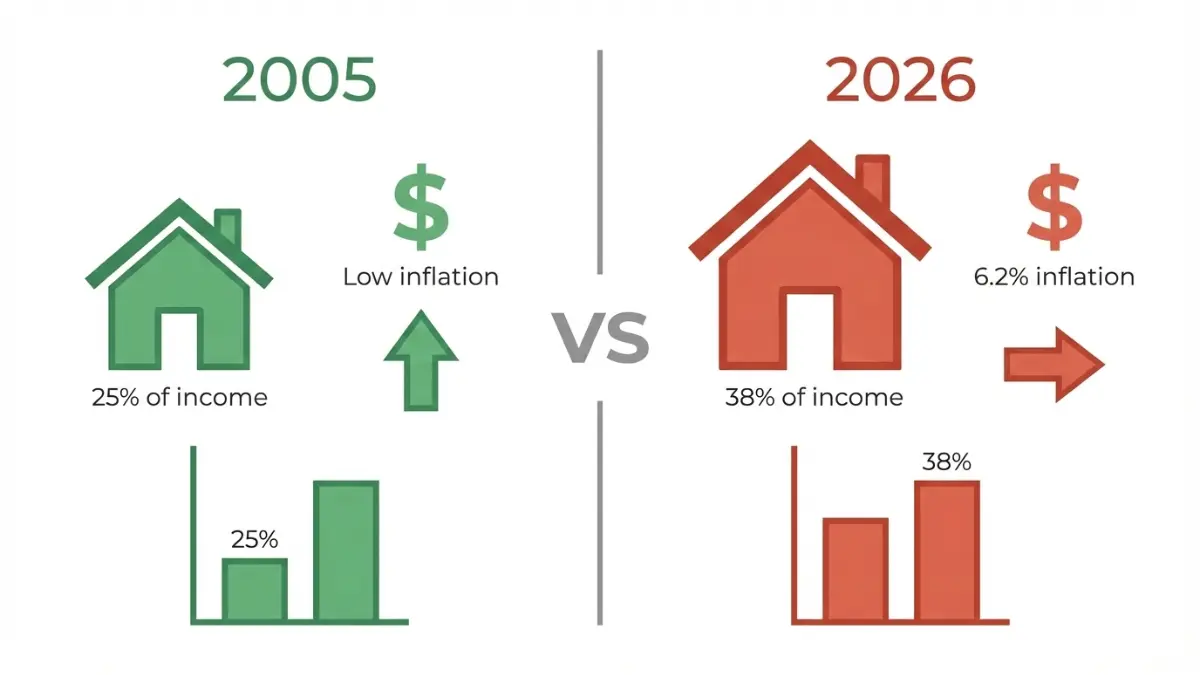 2005

$

Low inflation

25% of income

25%

VS

2026

$

6.2% inflation

38% of income

38%